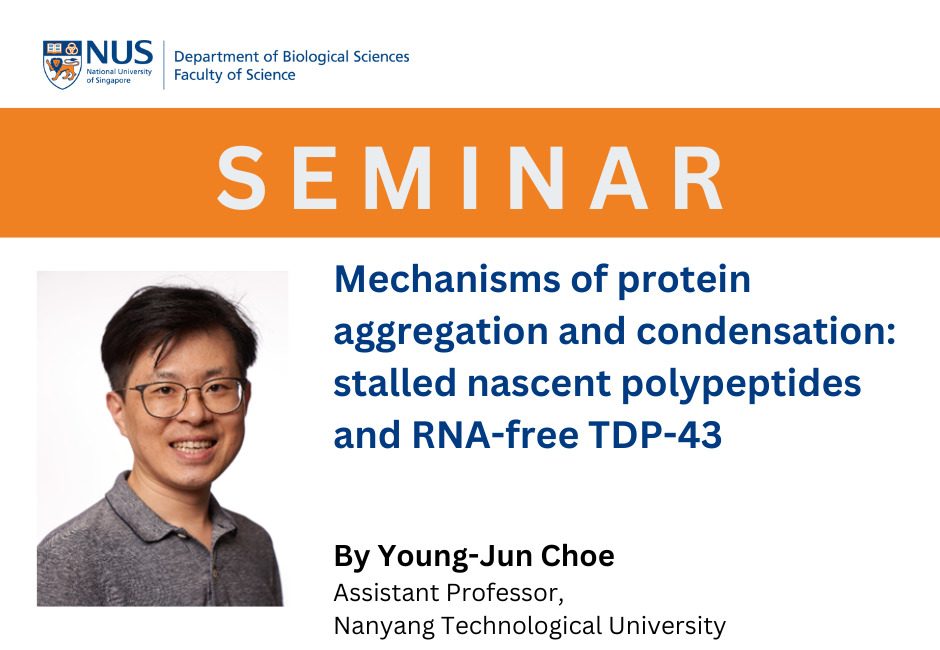 NUS National University of Singapore

Department of Biological Sciences
Faculty of Science

SEMINAR

Mechanisms of protein aggregation and condensation: stalled nascent polypeptides and RNA-free TDP-43

By Young-Jun Choe
Assistant Professor,
Nanyang Technological University